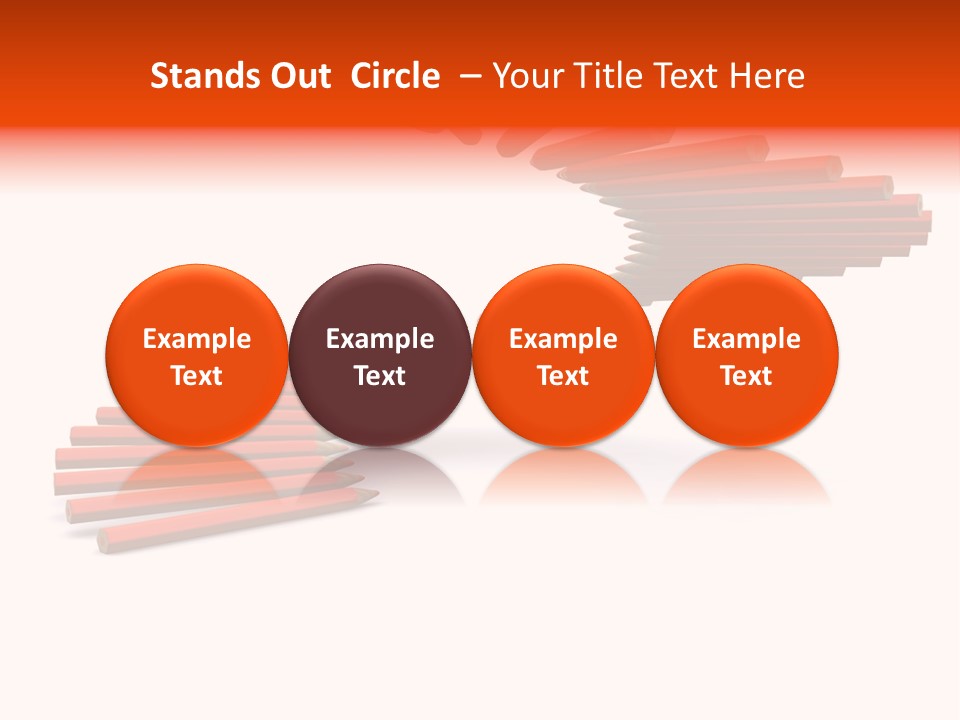 Stands Out Circle – Your Title Text Here

Example Text

Example Text

Example Text

Example Text